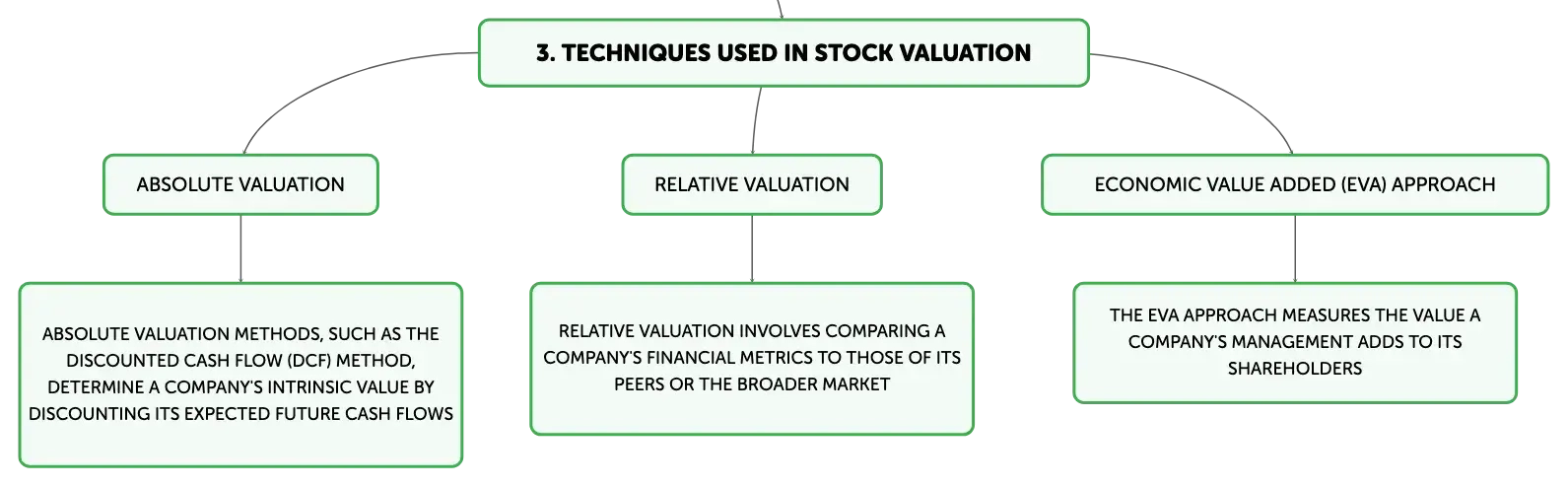 3. TECHNIQUES USED IN STOCK VALUATION

ABSOLUTE VALUATION

RELATIVE VALUATION

ECONOMIC VALUE ADDED (EVA) APPROACH

ABSOLUTE VALUATION METHODS, SUCH AS THE DISCOUNTED CASH FLOW (DCF) METHOD, DETERMINE A COMPANY'S INTRINSIC VALUE BY DISCOUNTING ITS EXPECTED FUTURE CASH FLOWS

RELATIVE VALUATION INVOLVES COMPARING A COMPANY'S FINANCIAL METRICS TO THOSE OF ITS PEERS OR THE BROADER MARKET

THE EVA APPROACH MEASURES THE VALUE A COMPANY'S MANAGEMENT ADDS TO ITS SHAREHOLDERS